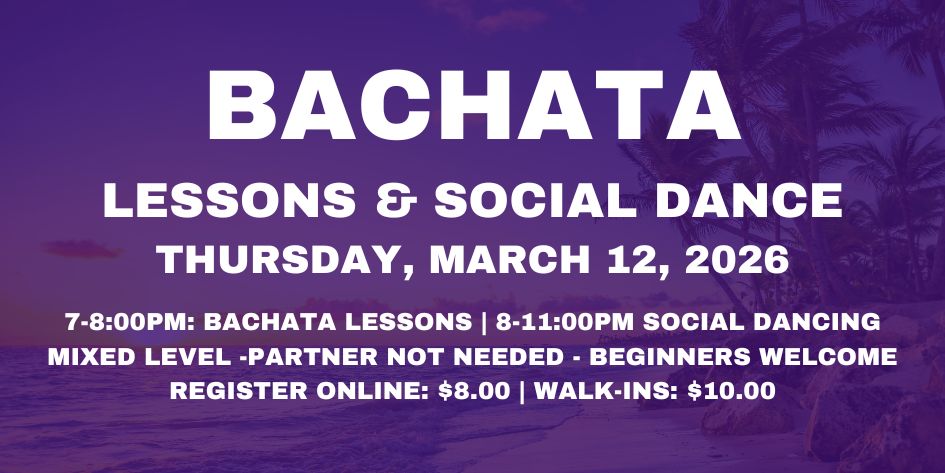 BACHATA

LESSONS & SOCIAL DANCE

THURSDAY, MARCH 12, 2026

7-8:00PM: BACHATA LESSONS | 8-11:00PM SOCIAL DANCING
MIXED LEVEL -PARTNER NOT NEEDED - BEGINNERS WELCOME
REGISTER ONLINE: $8.00 | WALK-INS: $10.00